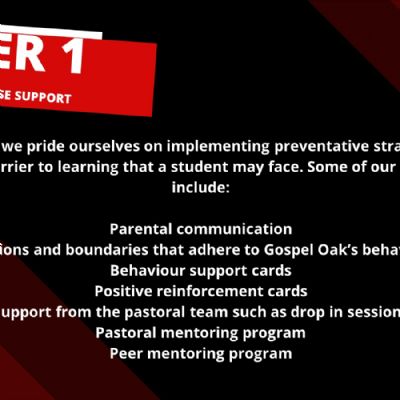 ER 1

SE SUPPORT

we pride ourselves on implementing preventative stra rrier to learning that a student may face. Some of our include:

Parental communication
ions and boundaries that adhere to Gospel Oak's behav
Behaviour support cards
Positive reinforcement cards
upport from the pastoral team such as drop in session
Pastoral mentoring program
Peer mentoring program